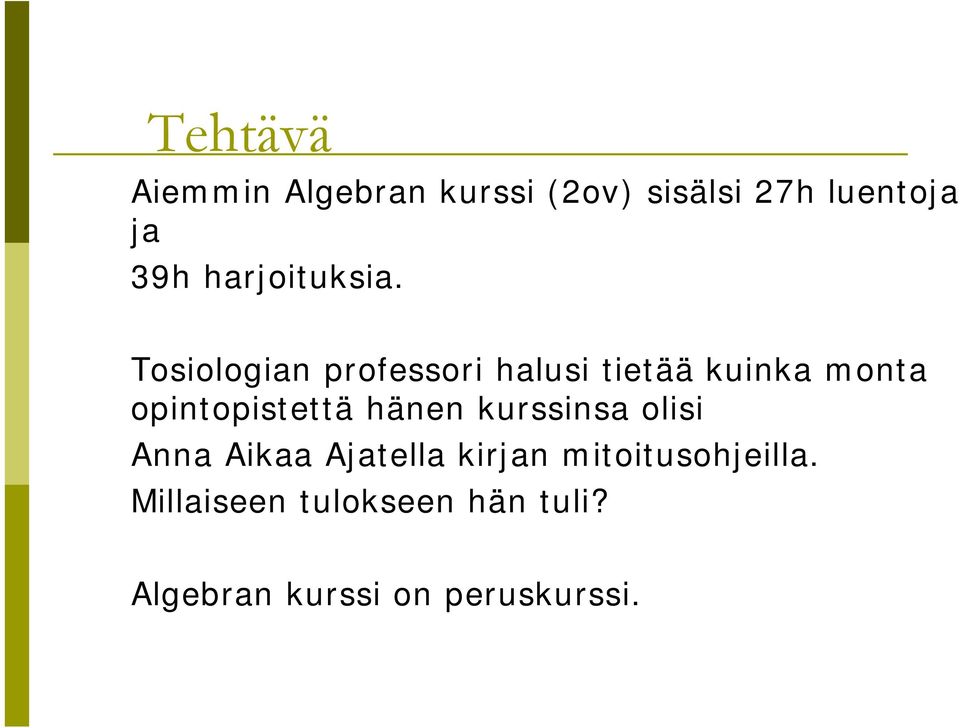 Tehtävä

Aiemmin Algebran kurssi (2ov) sisälsi 27h luentoja ja
39h harjoituksia.

Tosiologian professori halusi tietää kuinka monta opintopistettä hänen kurssinsa olisi
Anna Aikaa Ajatella kirjan mitoitusohjeilla.
Millaiseen tulokseen hän tuli?

Algebran kurssi on peruskurssi.